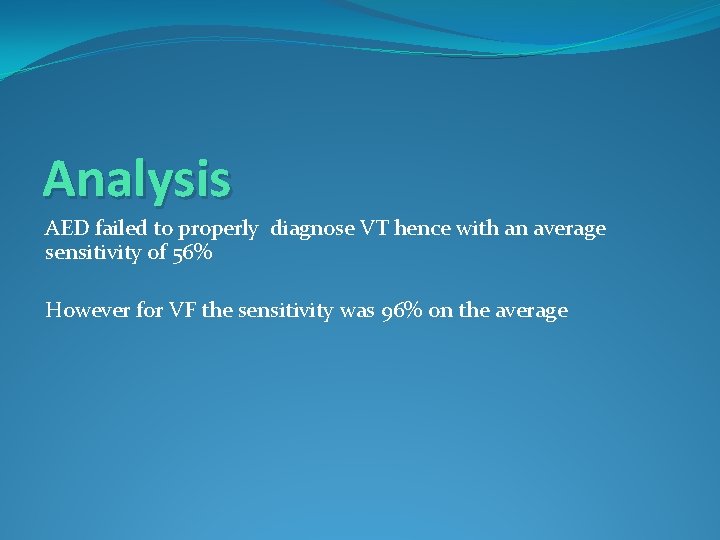 Analysis

AED failed to properly diagnose VT hence with an average sensitivity of 56%

However for VF the sensitivity was 96% on the average